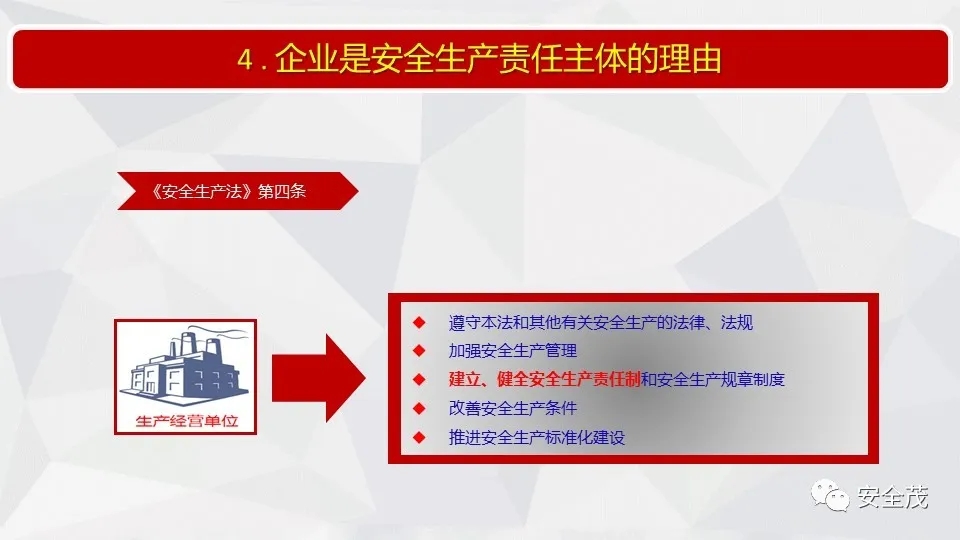 4．企业是安全生产责任主体的理由

《安全生产法》第四条

生产经营单位

◆ 遵守本法和其他有关安全生产的法律、法规
◆ 加强安全生产管理
◆ 建立、健全安全生产责任制和安全生产规章制度
◆ 改善安全生产条件
◆ 推进安全生产标准化建设

安全茂